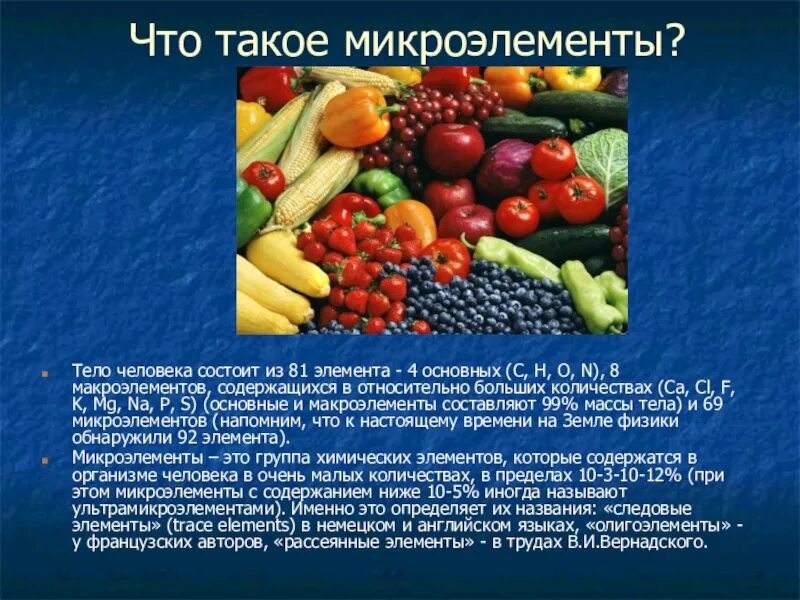 Что такое микроэлементы?

Тело человека состоит из 81 элемента - 4 основных (C, H, O, N), 8 макроэлементов, содержащихся в относительно больших количествах (Ca, Cl, F, K, Mg, Na, P, S) (основные и макроэлементы составляют 99% массы тела) и 69 микроэлементов (напомним, что к настоящему времени на Земле физики обнаружили 92 элемента).

Микроэлементы – это группа химических элементов, которые содержатся в организме человека в очень малых количествах, в пределах 10-3-10-12% (при этом микроэлементы с содержанием ниже 10-5% иногда называют ультрамикроэлементами). Именно это определяет их названия: «следовые элементы» (trace elements) в немецком и английском языках, «олигоэлементы» - у французских авторов, «рассеянные элементы» - в трудах В.И.Вернадского.